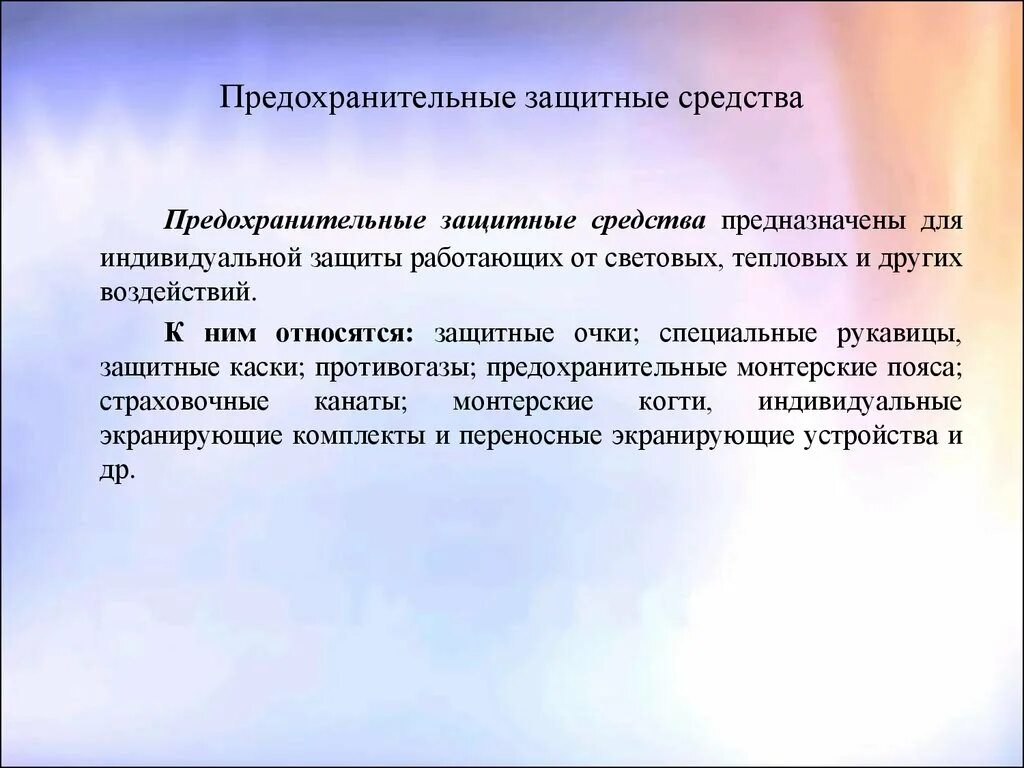 Предохранительные защитные средства

Предохранительные защитные средства предназначены для индивидуальной защиты работающих от световых, тепловых и других воздействий.

К ним относятся: защитные очки; специальные рукавицы, защитные каски; противогазы; предохранительные монтерские пояса; страховочные канаты; монтерские когти, индивидуальные экранирующие комплекты и переносные экранирующие устройства и др.